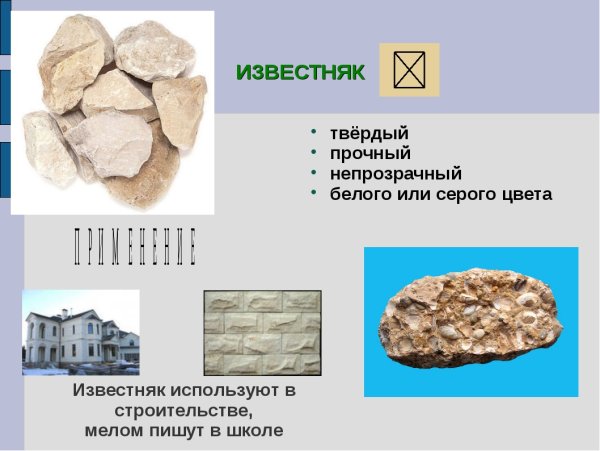 ИЗВЕСТНЯК

• твёрдый
• прочный
• непрозрачный
• белого или серого цвета

ПРИМЕНЕНИЕ

Известняк используют в строительстве,
мелом пишут в школе